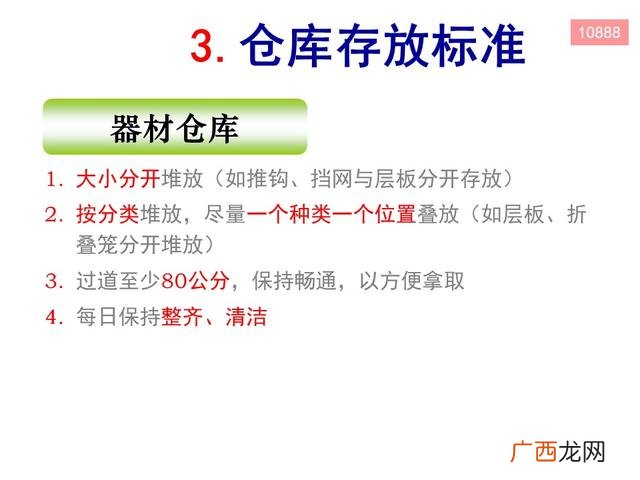 3. 仓库存放标准

10888

器材仓库

1. 大小分开堆放（如推钩、挡网与层板分开存放）

2. 按分类堆放，尽量一个种类一个位置叠放（如层板、折叠笼分开堆放）

3. 过道至少80公分，保持畅通，以方便拿取

4. 每日保持整齐、清洁

广西龙网